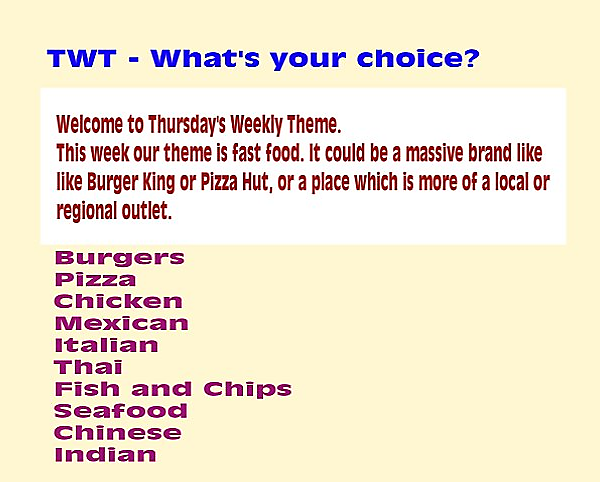 TWT - What's your choice?

Welcome to Thursday's Weekly Theme.
This week our theme is fast food. It could be a massive brand like like Burger King or Pizza Hut, or a place which is more of a local or regional outlet.

Burgers
Pizza
Chicken
Mexican
Italian
Thai
Fish and Chips
Seafood
Chinese
Indian